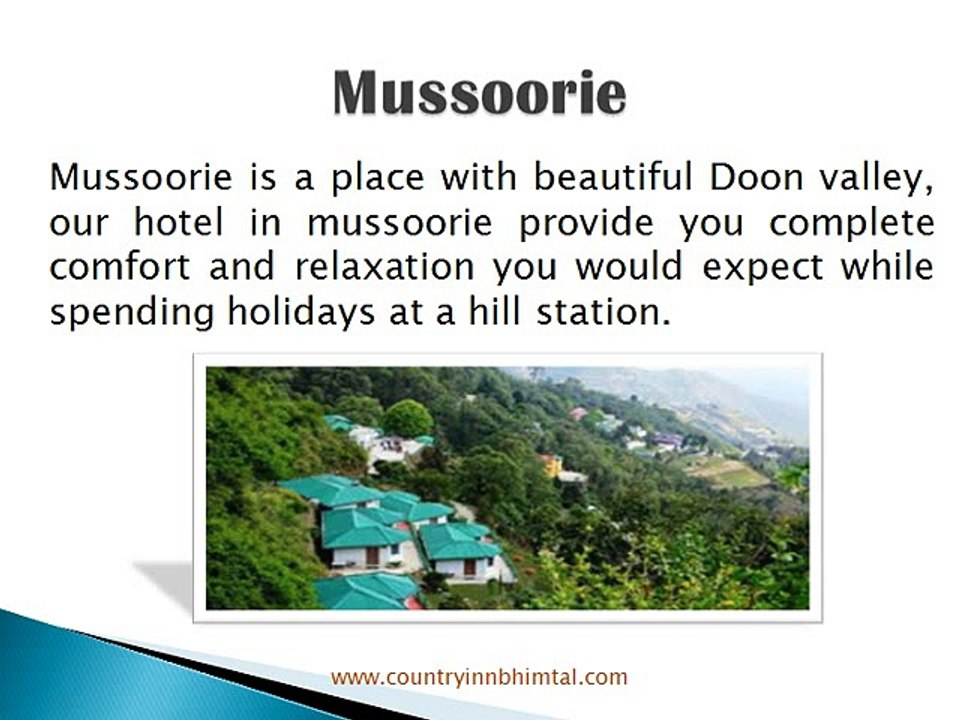 Mussoorie

Mussoorie is a place with beautiful Doon valley, our hotel in mussoorie provide you complete comfort and relaxation you would expect while spending holidays at a hill station.

www.countryinnbhimtal.com